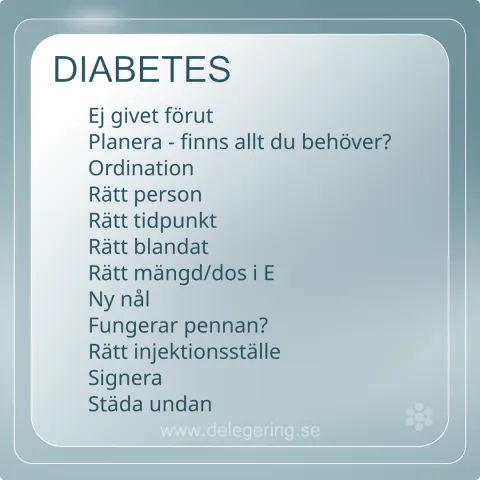 DIABETES

Ej givet förut
Planera - finns allt du behöver?
Ordination
Rätt person
Rätt tidpunkt
Rätt blandat
Rätt mängd/dos i E
Ny nål
Fungerar pennan?
Rätt injektionsställe
Signera
Städa undan

www.delegering.se